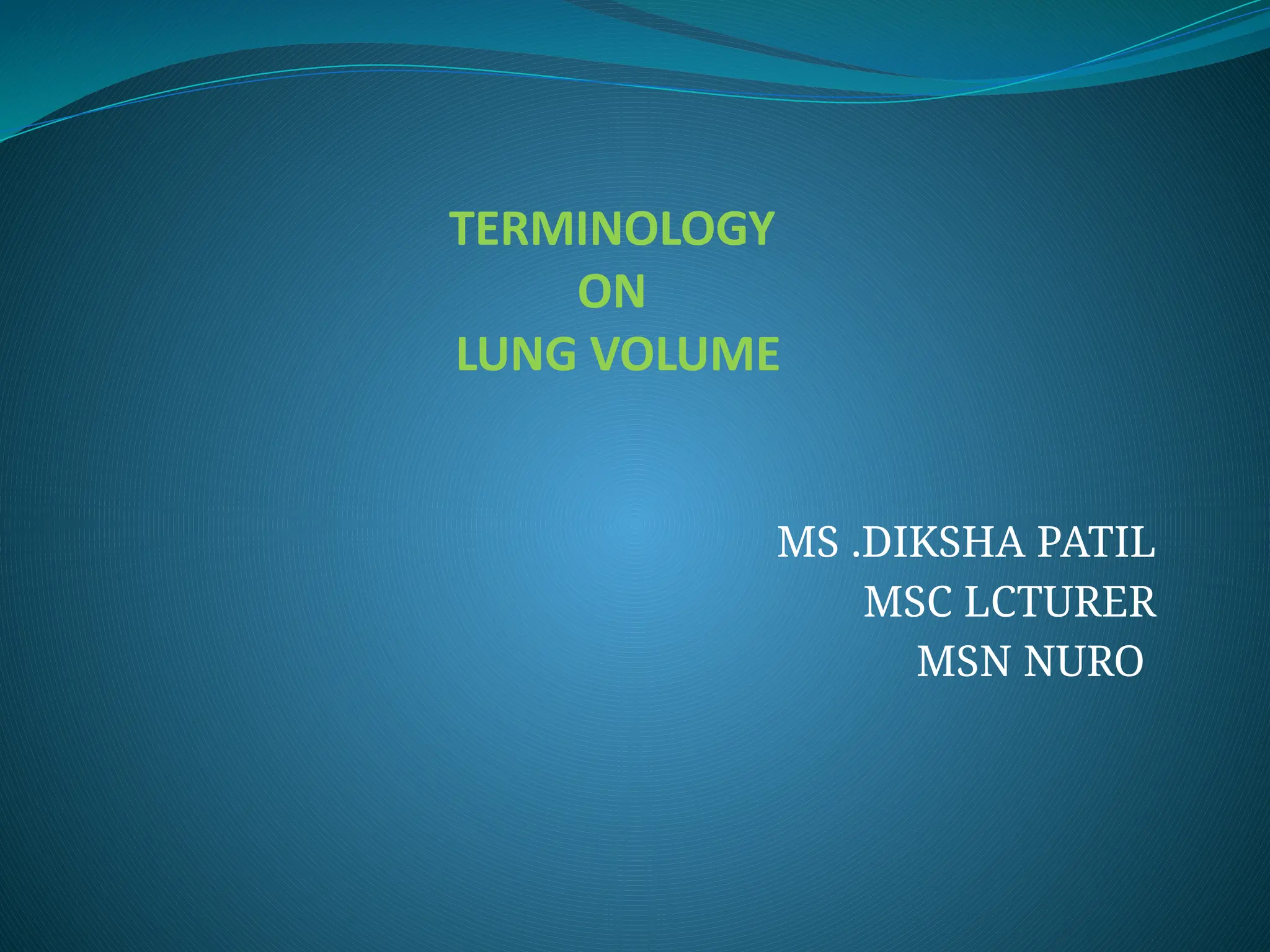 TERMINOLOGY
ON
LUNG VOLUME

MS .DIKSHA PATIL
MSC LCTURER
MSN NURO